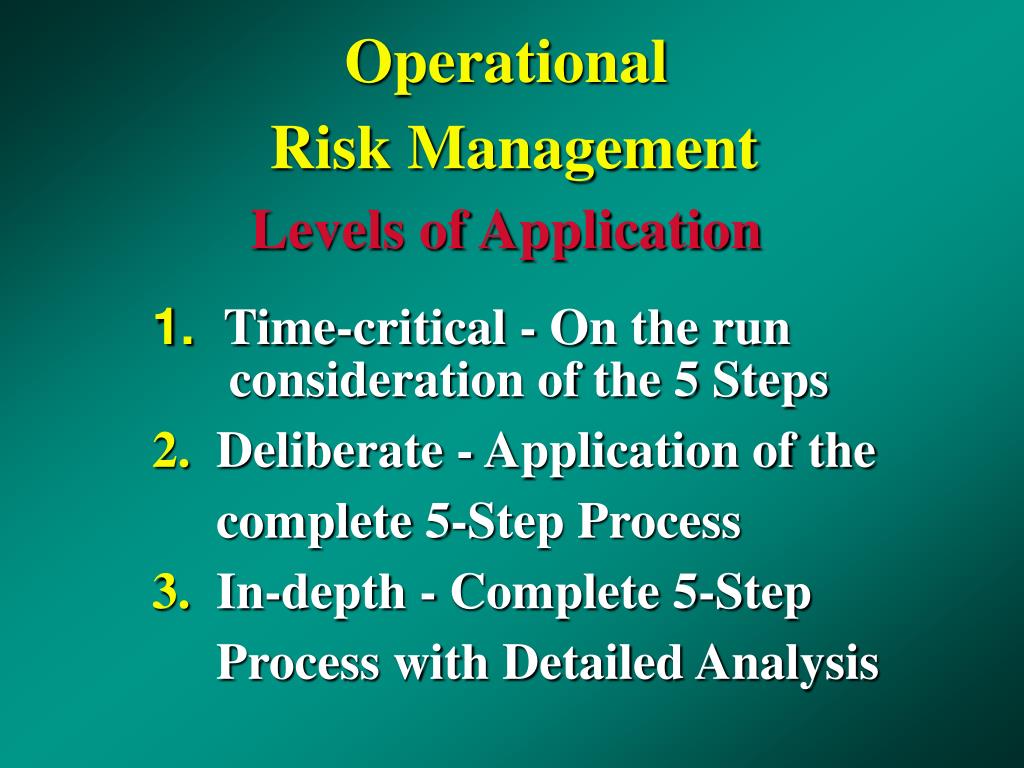 Operational
Risk Management
Levels of Application

1. Time-critical - On the run consideration of the 5 Steps
2. Deliberate - Application of the complete 5-Step Process
3. In-depth - Complete 5-Step Process with Detailed Analysis